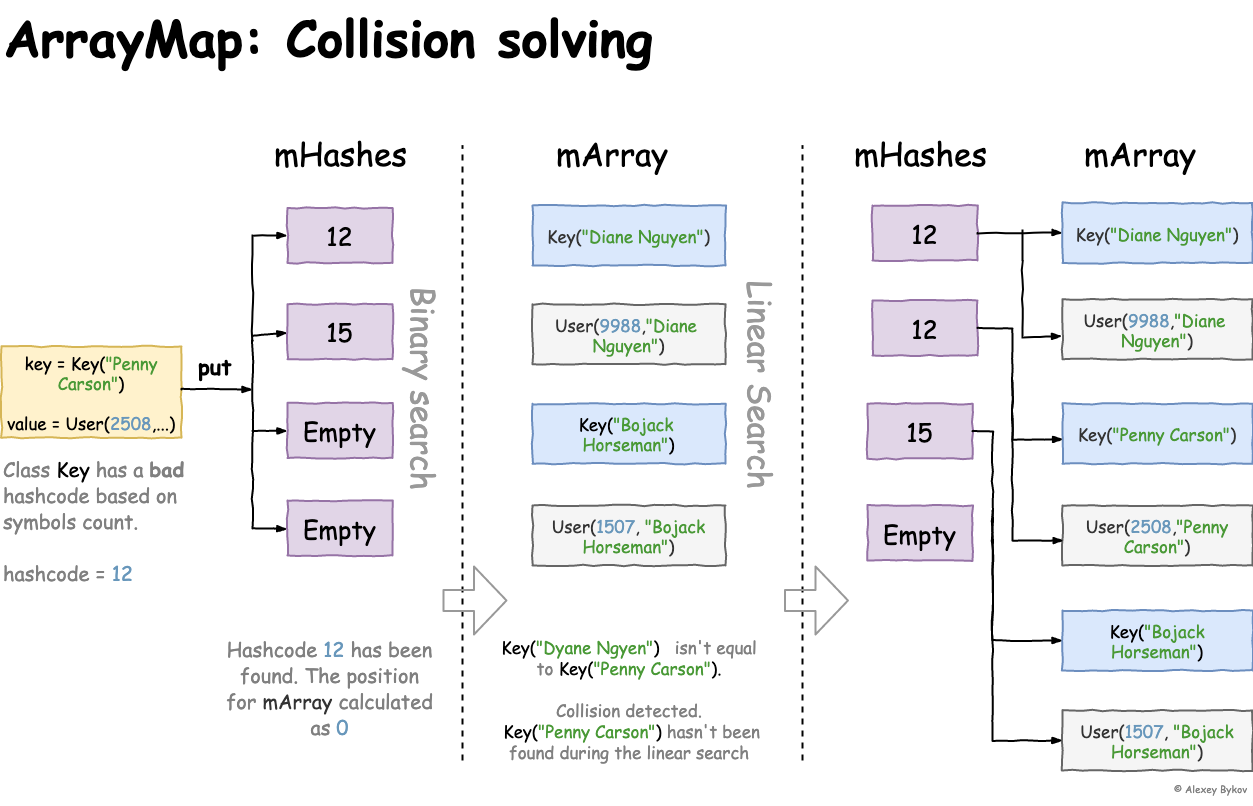 ArrayMap: Collision solving

key = Key("Penny Carson")

value = User(2508,...)

put

Class Key has a bad hashcode based on symbols count.

hashcode = 12

mHashes

12

15

Empty

Empty

Binary search

Hashcode 12 has been found. The position for mArray calculated as 0

mArray

Key("Diane Nguyen")

User(9988,"Diane Nguyen")

Key("Bojack Horseman")

User(1507, "Bojack Horseman")

Linear Search

Key("Dyane Ngyen") isn't equal to Key("Penny Carson").

Collision detected. Key("Penny Carson") hasn't been found during the linear search

mHashes

12

12

15

Empty

mArray

Key("Diane Nguyen")

User(9988,"Diane Nguyen")

Key("Penny Carson")

User(2508,"Penny Carson")

Key("Bojack Horseman")

User(1507, "Bojack Horseman")

© Alexey Bykov